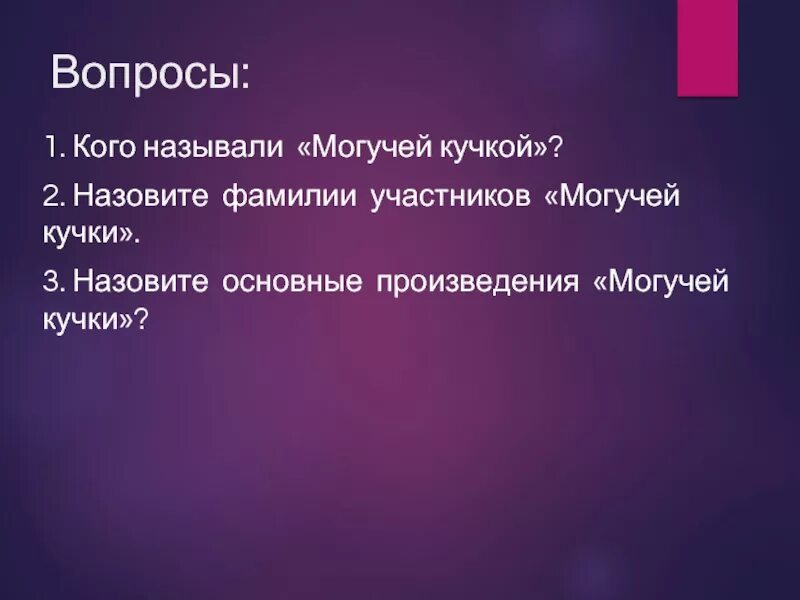 Вопросы:

1. Кого называли «Могучей кучкой»?

2. Назовите фамилии участников «Могучей кучки».

3. Назовите основные произведения «Могучей кучки»?